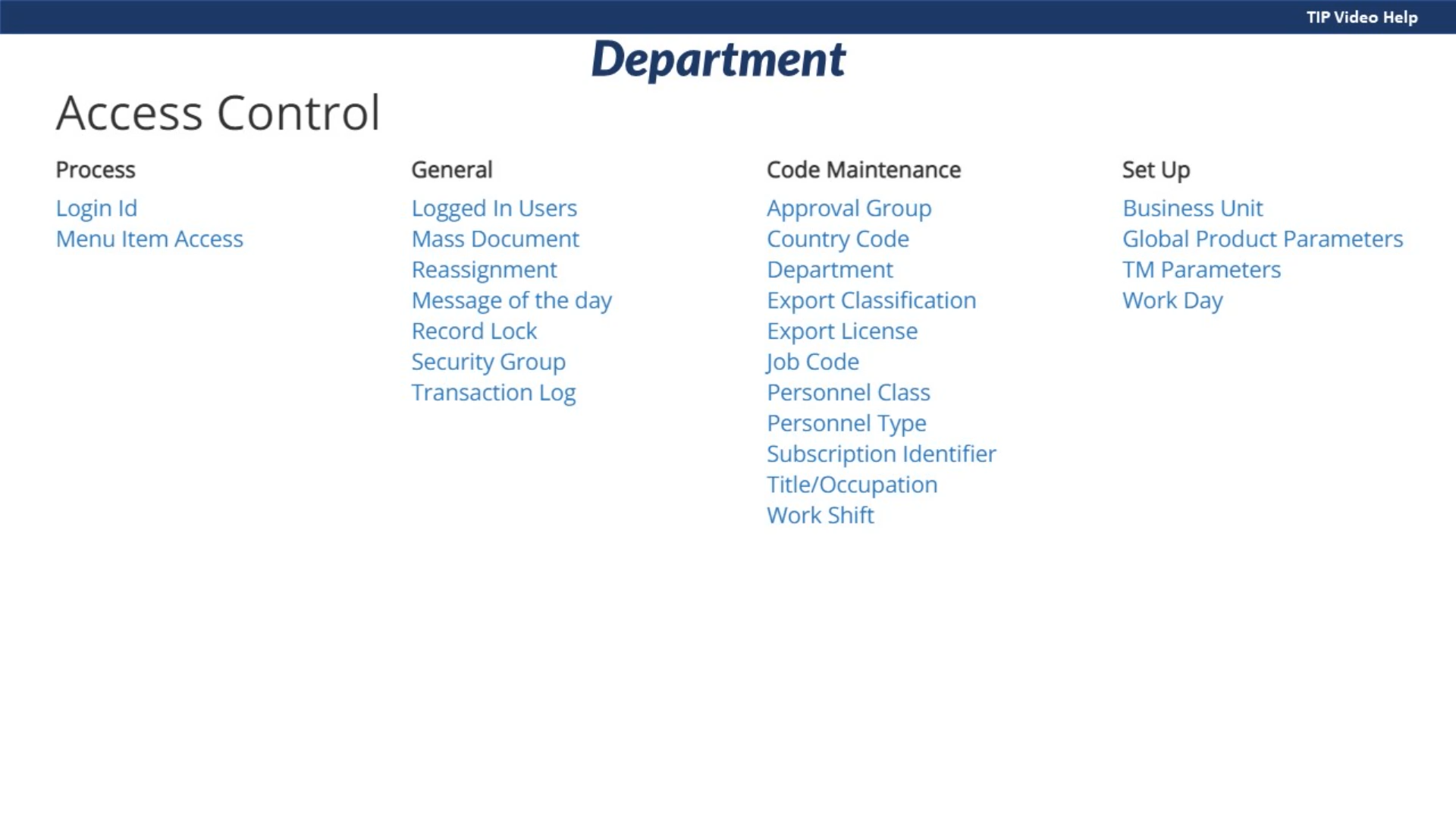 TIP Video Help

Department

Access Control

Process

Login Id
Menu Item Access

General

Logged In Users
Mass Document Reassignment
Message of the day
Record Lock
Security Group
Transaction Log

Code Maintenance

Approval Group
Country Code
Department
Export Classification
Export License
Job Code
Personnel Class
Personnel Type
Subscription Identifier
Title/Occupation
Work Shift

Set Up

Business Unit
Global Product Parameters
TM Parameters
Work Day